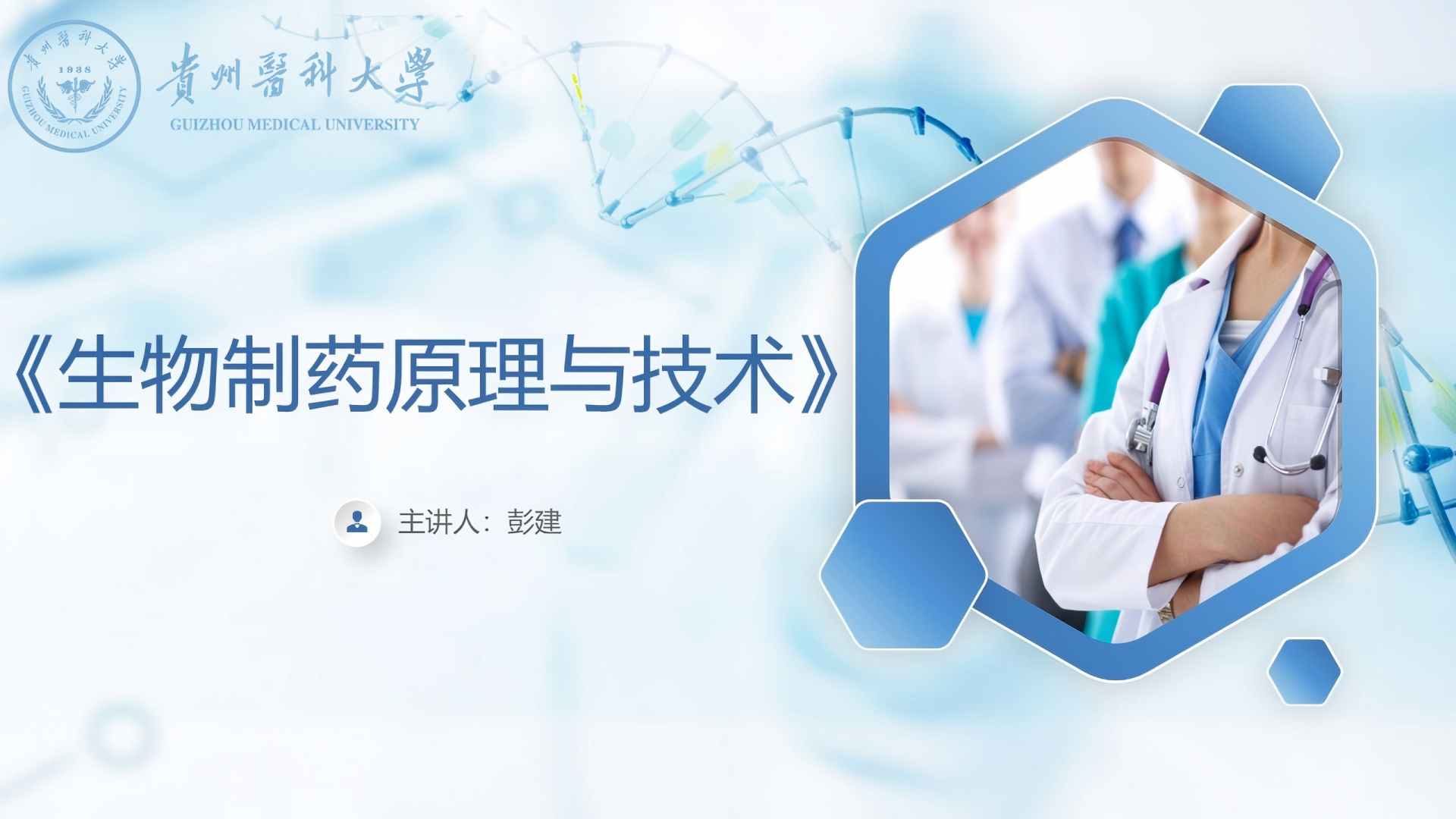 貴州醫科大學 1938 GUIZHOU MEDICAL UNIVERSITY

貴州醫科大學
GUIZHOU MEDICAL UNIVERSITY

《生物制药原理与技术》

主讲人：彭建